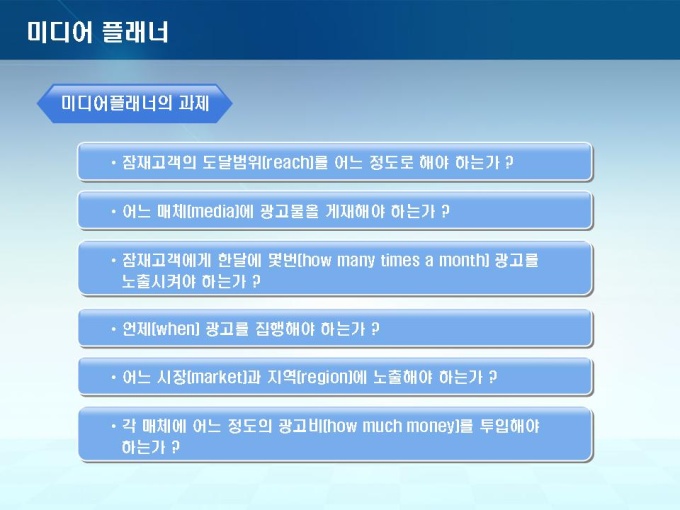 미디어 플래너

미디어플래너의 과제

• 잠재고객의 도달범위(reach)를 어느 정도로 해야 하는가 ?

• 어느 매체(media)에 광고물을 게재해야 하는가 ?

• 잠재고객에게 한달에 몇번(how many times a month) 광고를 노출시켜야 하는가 ?

• 언제(when) 광고를 집행해야 하는가 ?

• 어느 시장(market)과 지역(region)에 노출해야 하는가 ?

• 각 매체에 어느 정도의 광고비(how much money)를 투입해야 하는가 ?